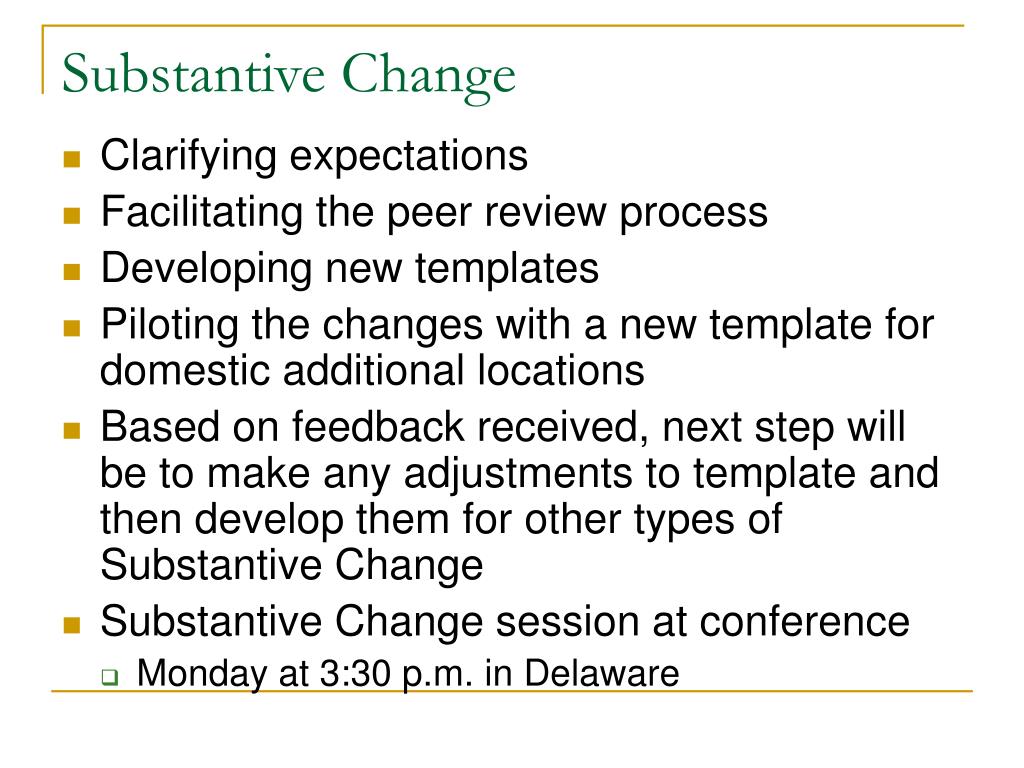 Substantive Change

- Clarifying expectations
- Facilitating the peer review process
- Developing new templates
- Piloting the changes with a new template for domestic additional locations
- Based on feedback received, next step will be to make any adjustments to template and then develop them for other types of Substantive Change
- Substantive Change session at conference
  - Monday at 3:30 p.m. in Delaware